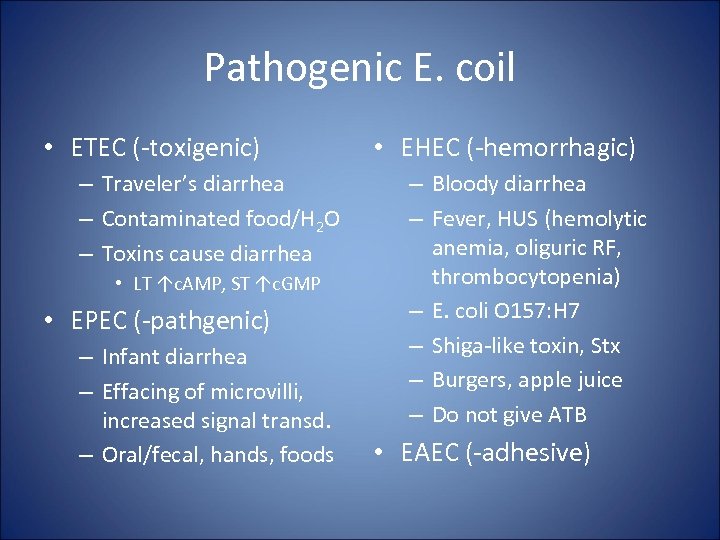 Pathogenic E. coil

• ETEC (-toxigenic)
– Traveler's diarrhea
– Contaminated food/$H_2O$
– Toxins cause diarrhea
• LT ↑cAMP, ST ↑cGMP
• EPEC (-pathgenic)
– Infant diarrhea
– Effacing of microvilli, increased signal transd.
– Oral/fecal, hands, foods

• EHEC (-hemorrhagic)
– Bloody diarrhea
– Fever, HUS (hemolytic anemia, oliguric RF, thrombocytopenia)
– E. coli O157:H7
– Shiga-like toxin, Stx
– Burgers, apple juice
– Do not give ATB
• EAEC (-adhesive)